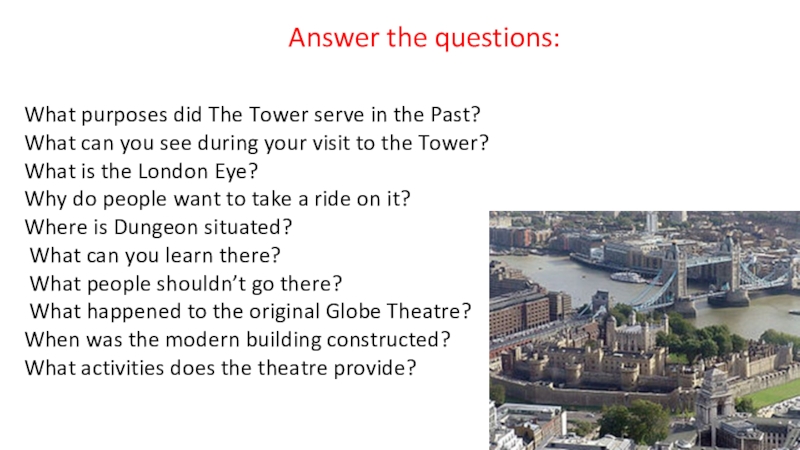 Answer the questions:

What purposes did The Tower serve in the Past?
What can you see during your visit to the Tower?
What is the London Eye?
Why do people want to take a ride on it?
Where is Dungeon situated?
What can you learn there?
What people shouldn't go there?
What happened to the original Globe Theatre?
When was the modern building constructed?
What activities does the theatre provide?